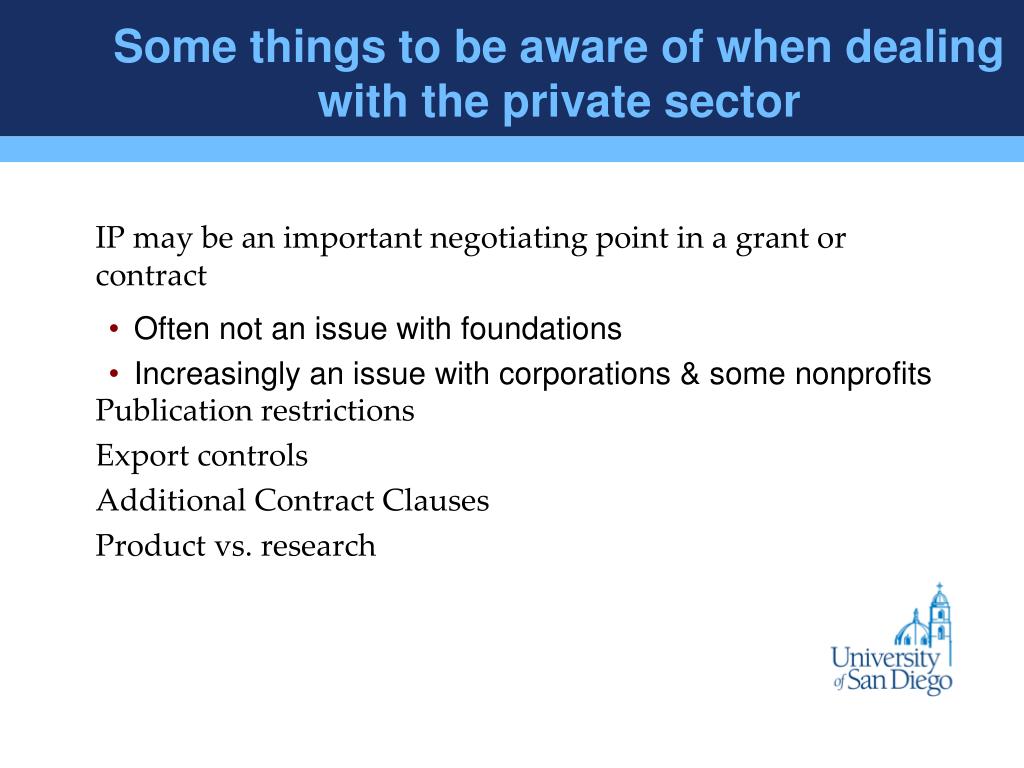 Some things to be aware of when dealing with the private sector

IP may be an important negotiating point in a grant or contract

• Often not an issue with foundations
• Increasingly an issue with corporations & some nonprofits

Publication restrictions

Export controls

Additional Contract Clauses

Product vs. research

University of San Diego